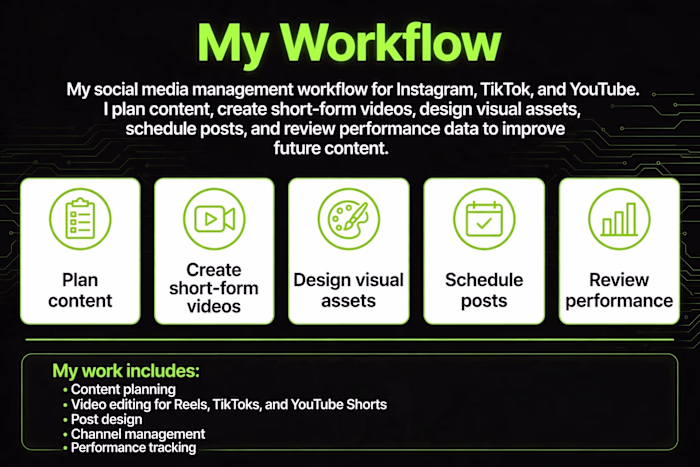 My Workflow

My social media management workflow for Instagram, TikTok, and YouTube. I plan content, create short-form videos, design visual assets, schedule posts, and review performance data to improve future content.

Plan content

Create short-form videos

Design visual assets

Schedule posts

Review performance

My work includes:
• Content planning
• Video editing for Reels, TikToks, and YouTube Shorts
• Post design
• Channel management
• Performance tracking